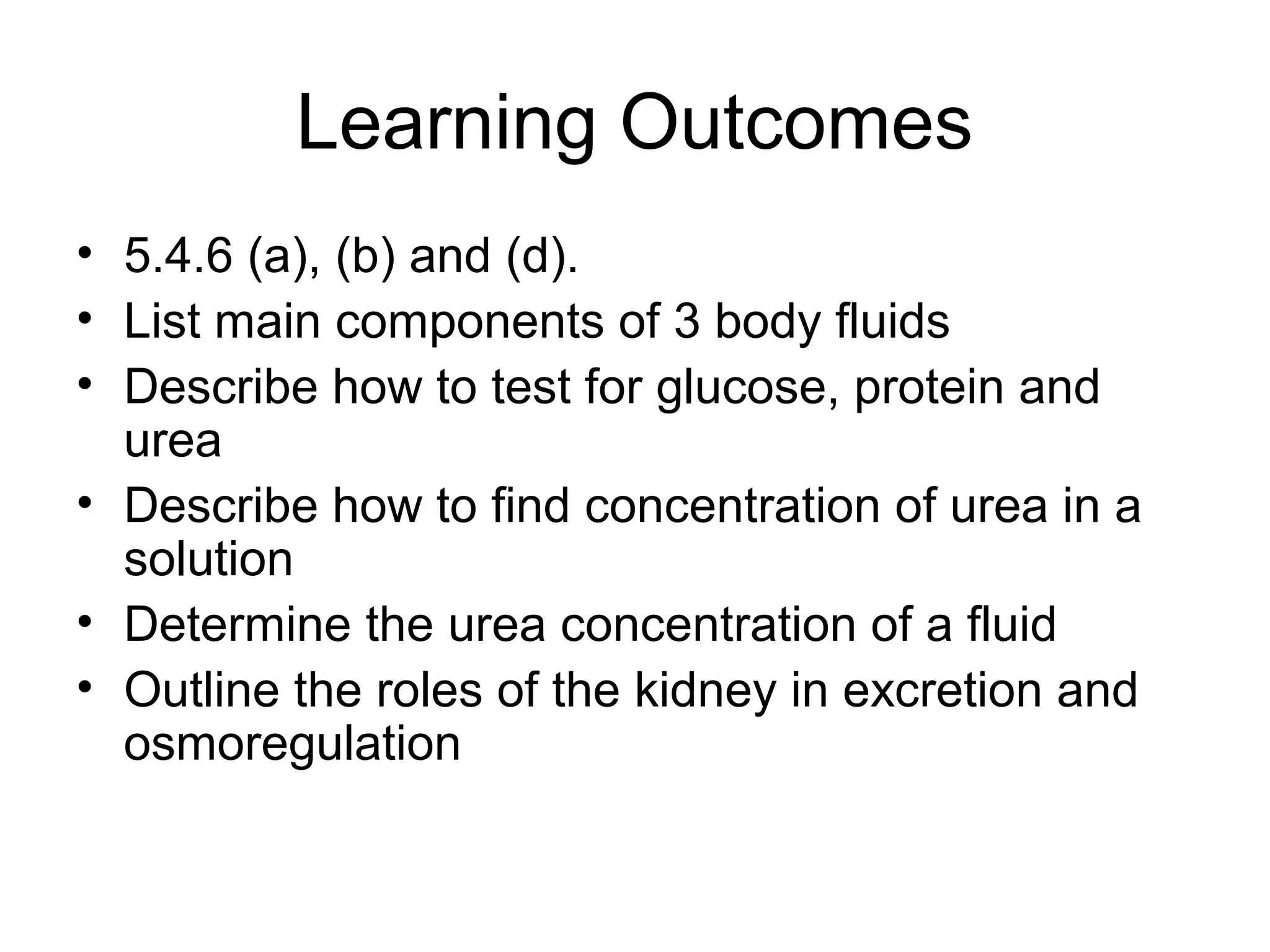 Learning Outcomes

• 5.4.6 (a), (b) and (d).
• List main components of 3 body fluids
• Describe how to test for glucose, protein and urea
• Describe how to find concentration of urea in a solution
• Determine the urea concentration of a fluid
• Outline the roles of the kidney in excretion and osmoregulation